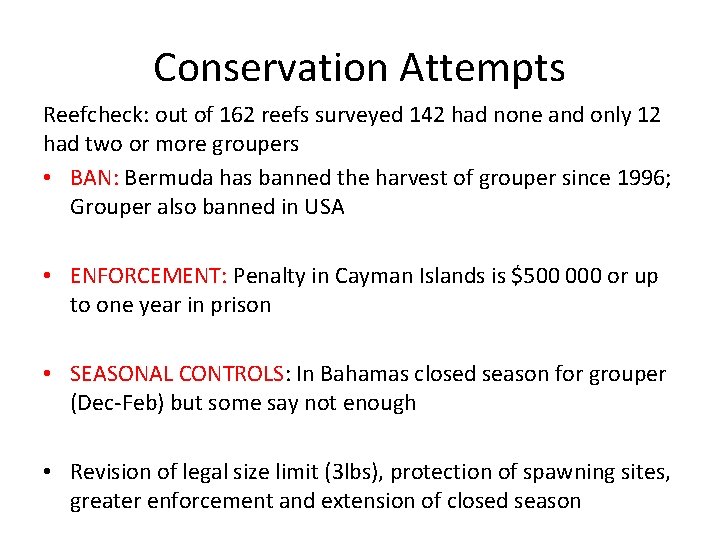 Conservation Attempts

Reefcheck: out of 162 reefs surveyed 142 had none and only 12 had two or more groupers

• BAN: Bermuda has banned the harvest of grouper since 1996; Grouper also banned in USA

• ENFORCEMENT: Penalty in Cayman Islands is $500 000 or up to one year in prison

• SEASONAL CONTROLS: In Bahamas closed season for grouper (Dec-Feb) but some say not enough

• Revision of legal size limit (3lbs), protection of spawning sites, greater enforcement and extension of closed season